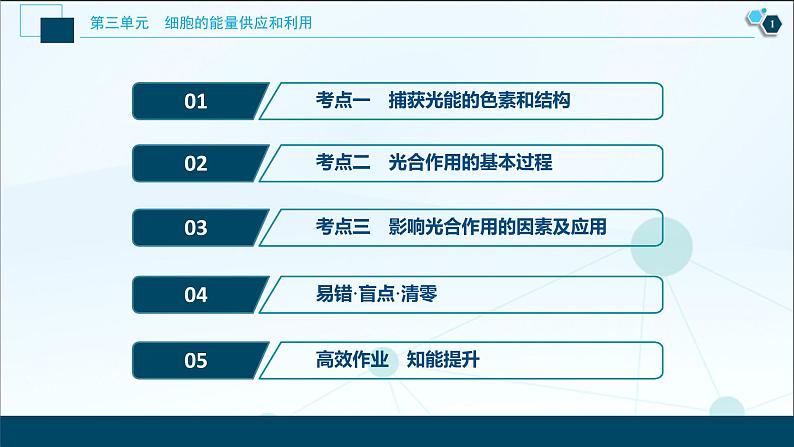 第三单元　细胞的能量供应和利用

1

01　考点一　捕获光能的色素和结构

02　考点二　光合作用的基本过程

03　考点三　影响光合作用的因素及应用

04　易错·盲点·清零

05　高效作业　知能提升